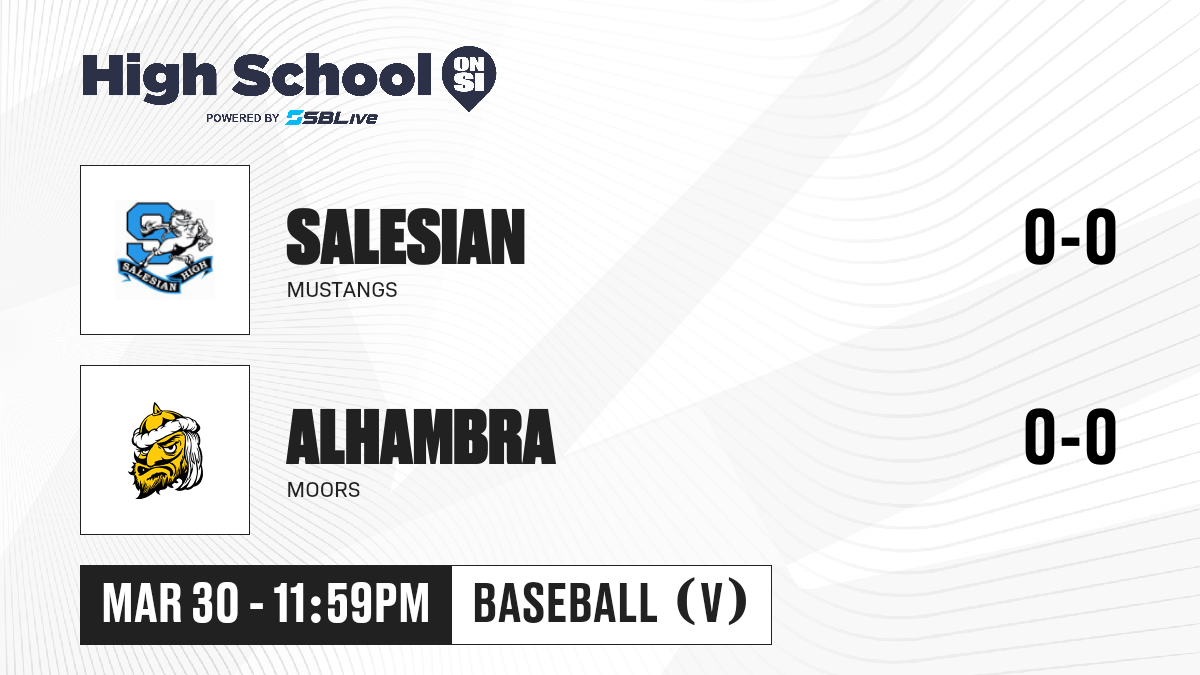 High School ON SI
POWERED BY SBLive

S
SALESIAN HIGH

SALESIAN
MUSTANGS

0-0

ALHAMBRA
MOORS

0-0

MAR 30 - 11:59PM

BASEBALL (V)